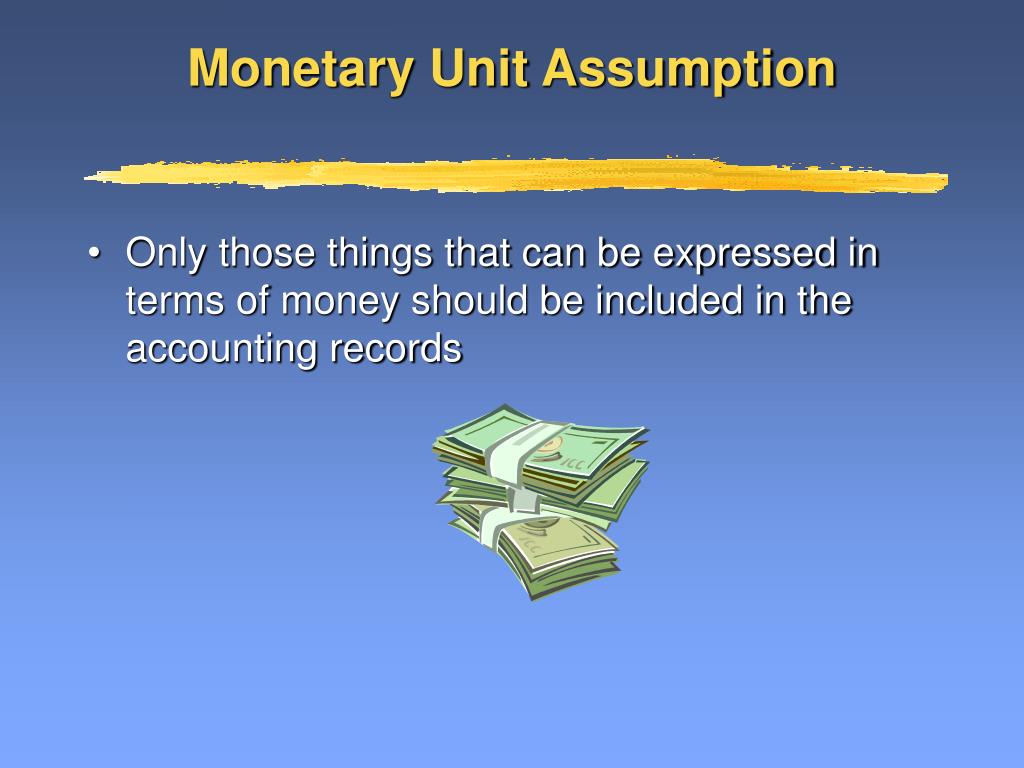 Monetary Unit Assumption

• Only those things that can be expressed in terms of money should be included in the accounting records